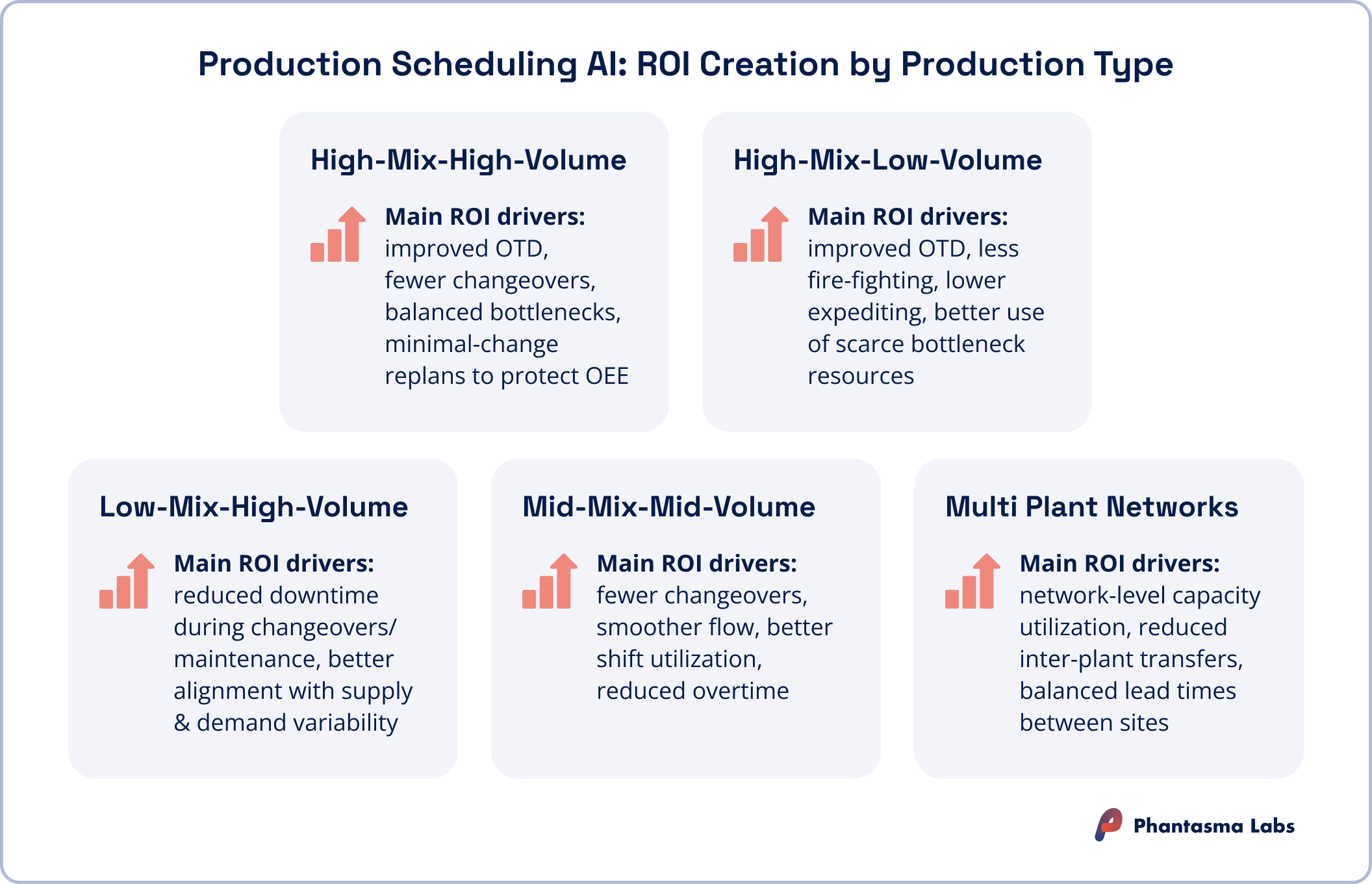 Production Scheduling AI: ROI Creation by Production Type

High-Mix-High-Volume

Main ROI drivers: improved OTD, fewer changeovers, balanced bottlenecks, minimal-change replans to protect OEE

High-Mix-Low-Volume

Main ROI drivers: improved OTD, less fire-fighting, lower expediting, better use of scarce bottleneck resources

Low-Mix-High-Volume

Main ROI drivers: reduced downtime during changeovers/ maintenance, better alignment with supply & demand variability

Mid-Mix-Mid-Volume

Main ROI drivers: fewer changeovers, smoother flow, better shift utilization, reduced overtime

Multi Plant Networks

Main ROI drivers: network-level capacity utilization, reduced inter-plant transfers, balanced lead times between sites

Phantasma Labs